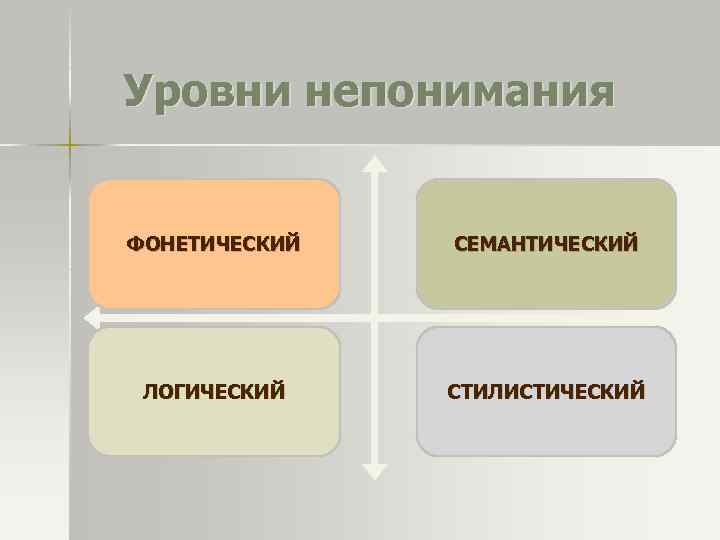 Уровни непонимания

ФОНЕТИЧЕСКИЙ

СЕМАНТИЧЕСКИЙ

ЛОГИЧЕСКИЙ

СТИЛИСТИЧЕСКИЙ